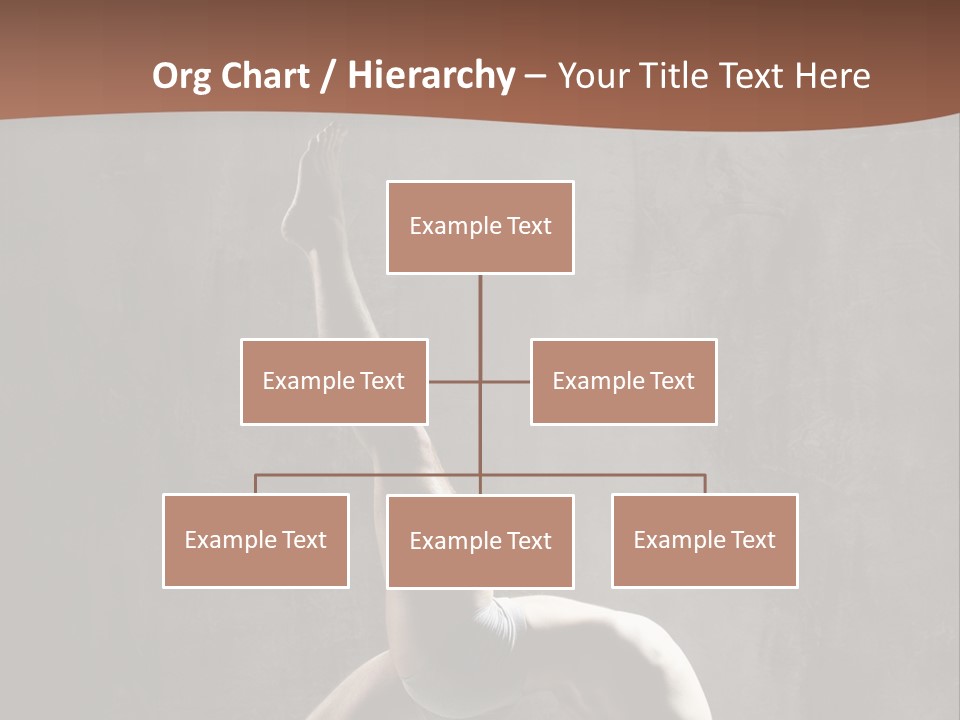 Org Chart / Hierarchy – Your Title Text Here

Example Text

Example Text

Example Text

Example Text

Example Text

Example Text